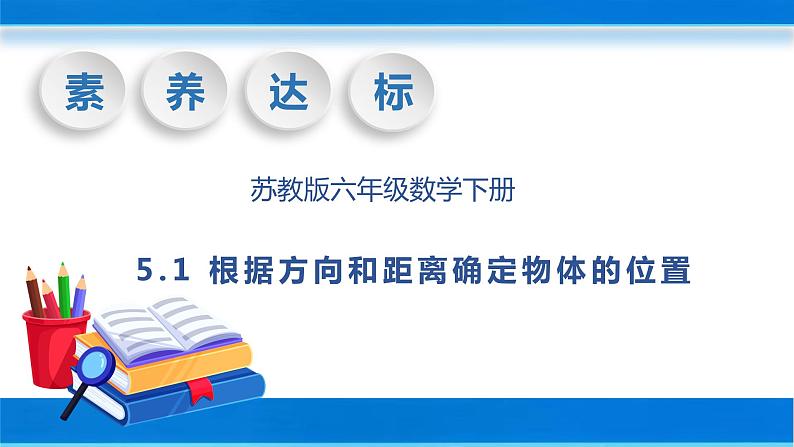 素 养 达 标

苏教版六年级数学下册

5.1 根据方向和距离确定物体的位置